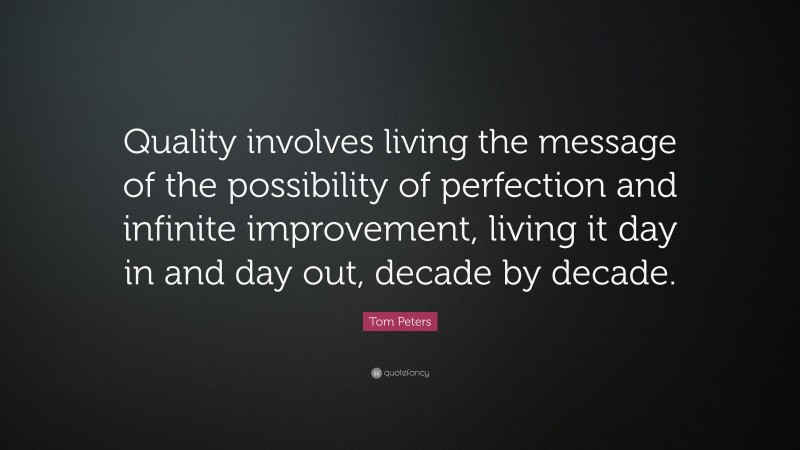 Quality involves living the message of the possibility of perfection and infinite improvement, living it day in and day out, decade by decade.

Tom Peters

quotefancy